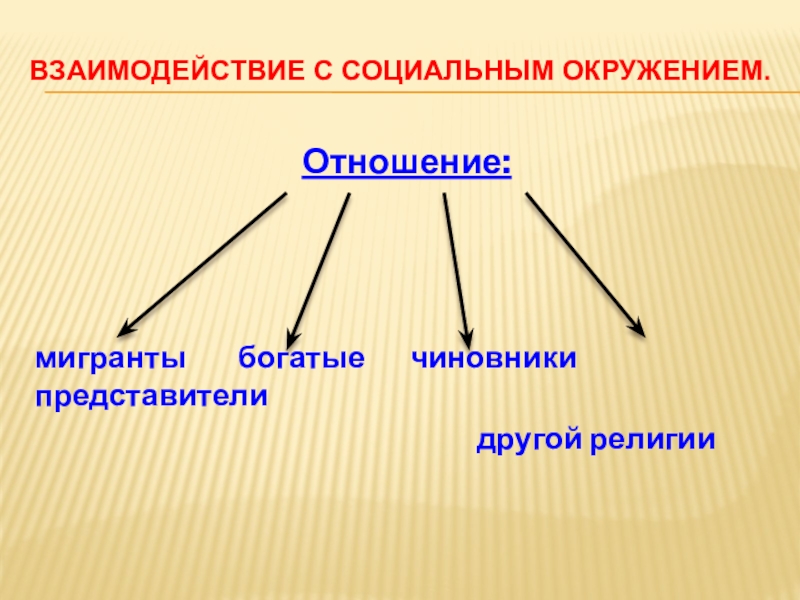 ВЗАИМОДЕЙСТВИЕ С СОЦИАЛЬНЫМ ОКРУЖЕНИЕМ.

Отношение:

мигранты богатые чиновники представители

другой религии